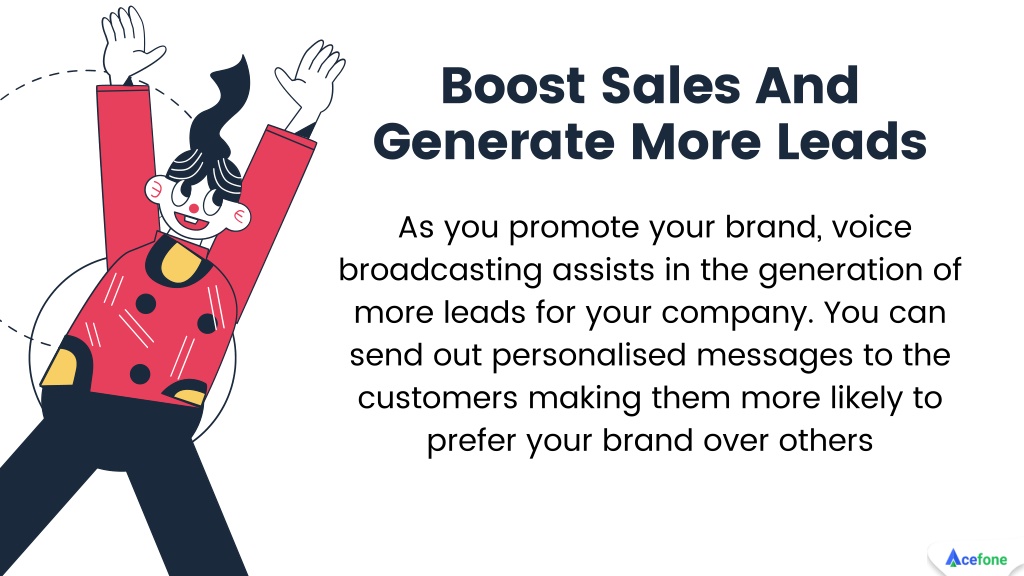 Boost Sales And Generate More Leads

As you promote your brand, voice broadcasting assists in the generation of more leads for your company. You can send out personalised messages to the customers making them more likely to prefer your brand over others

Acefone